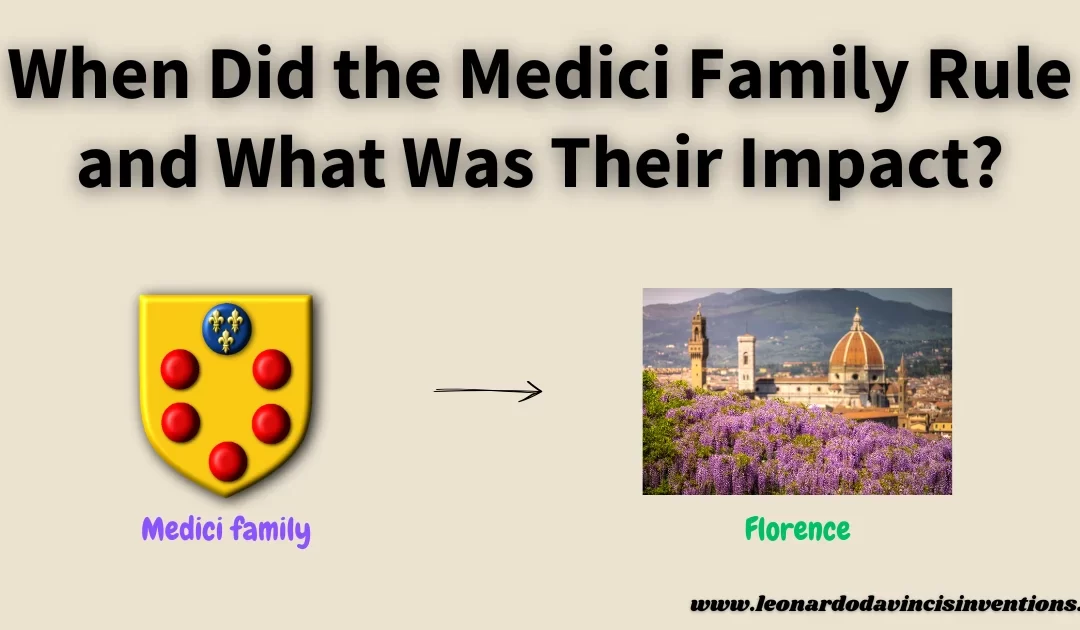 When Did the Medici Family Rule and What Was Their Impact?

Medici family

Florence

www.leonardodavincisinventions.